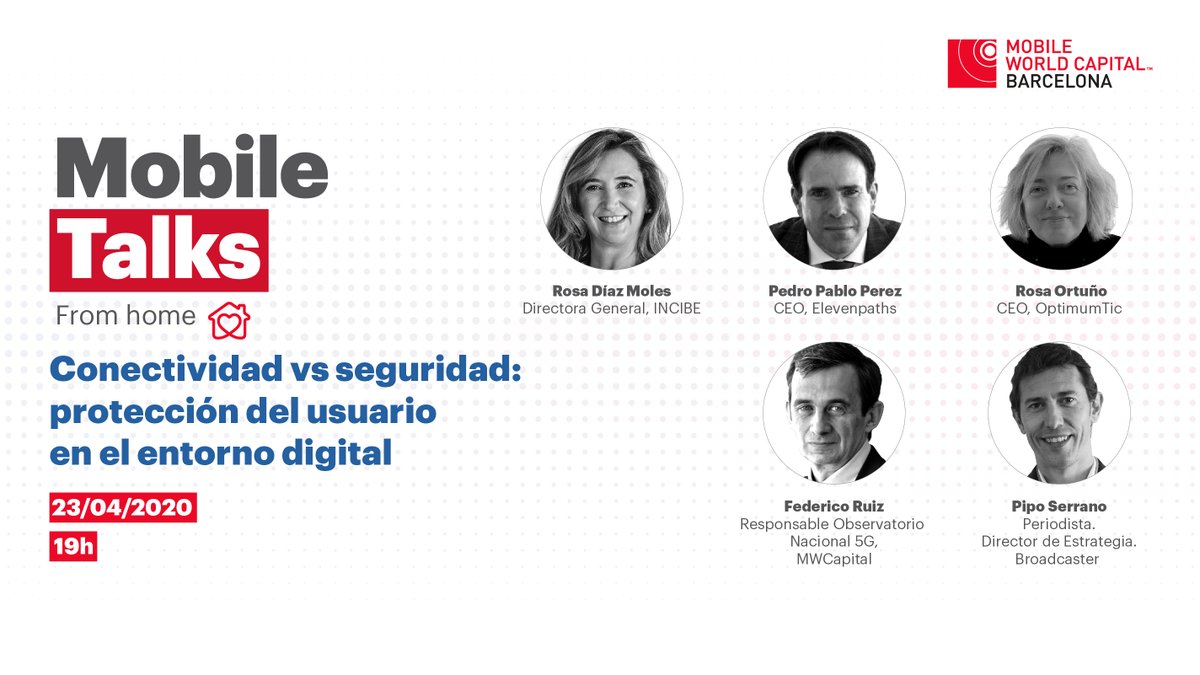 MOBILE WORLD CAPITAL™ BARCELONA

Mobile Talks
From home

Conectividad vs seguridad: protección del usuario en el entorno digital

23/04/2020
19h

Rosa Díaz Moles
Directora General, INCIBE

Pedro Pablo Perez
CEO, Elevenpaths

Rosa Ortuño
CEO, OptimumTic

Federico Ruiz
Responsable Observatorio Nacional 5G, MWCapital

Pipo Serrano
Periodista. Director de Estrategia. Broadcaster